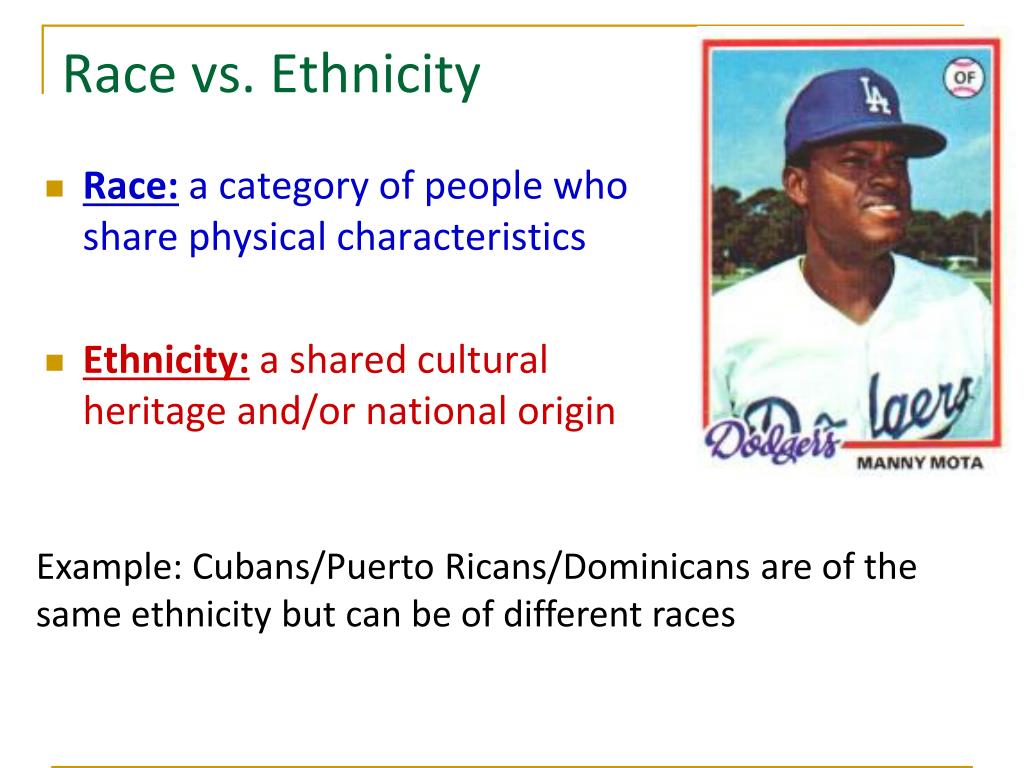 Race vs. Ethnicity

Race: a category of people who share physical characteristics

Ethnicity: a shared cultural heritage and/or national origin

OF

LA

Dodgers

Dodgers

MANNY MOTA

Example: Cubans/Puerto Ricans/Dominicans are of the same ethnicity but can be of different races